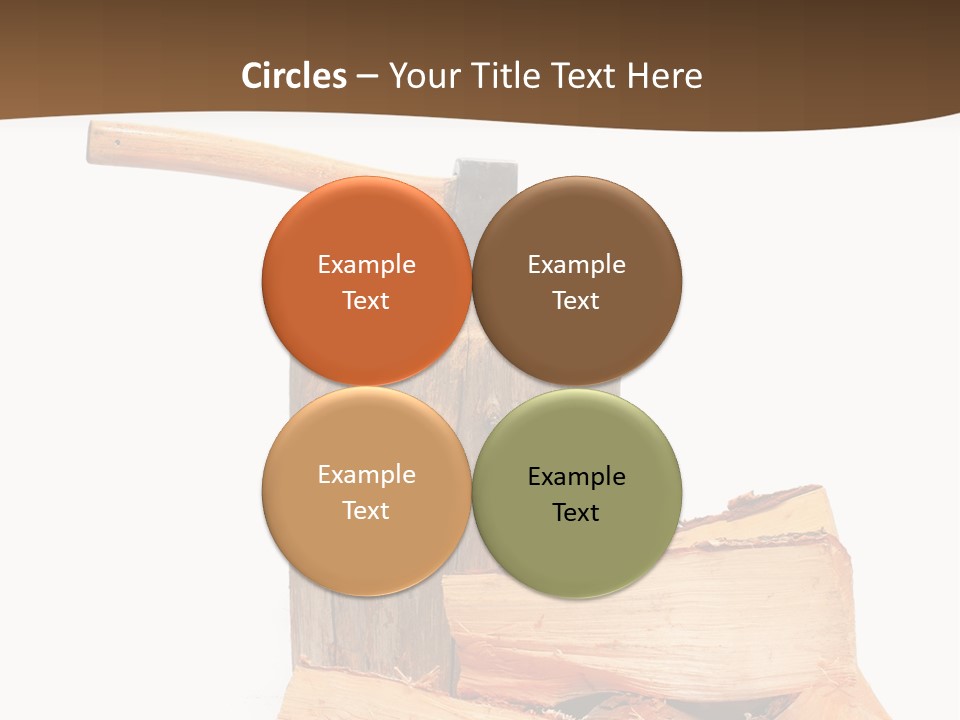 Circles – Your Title Text Here

Example Text

Example Text

Example Text

Example Text